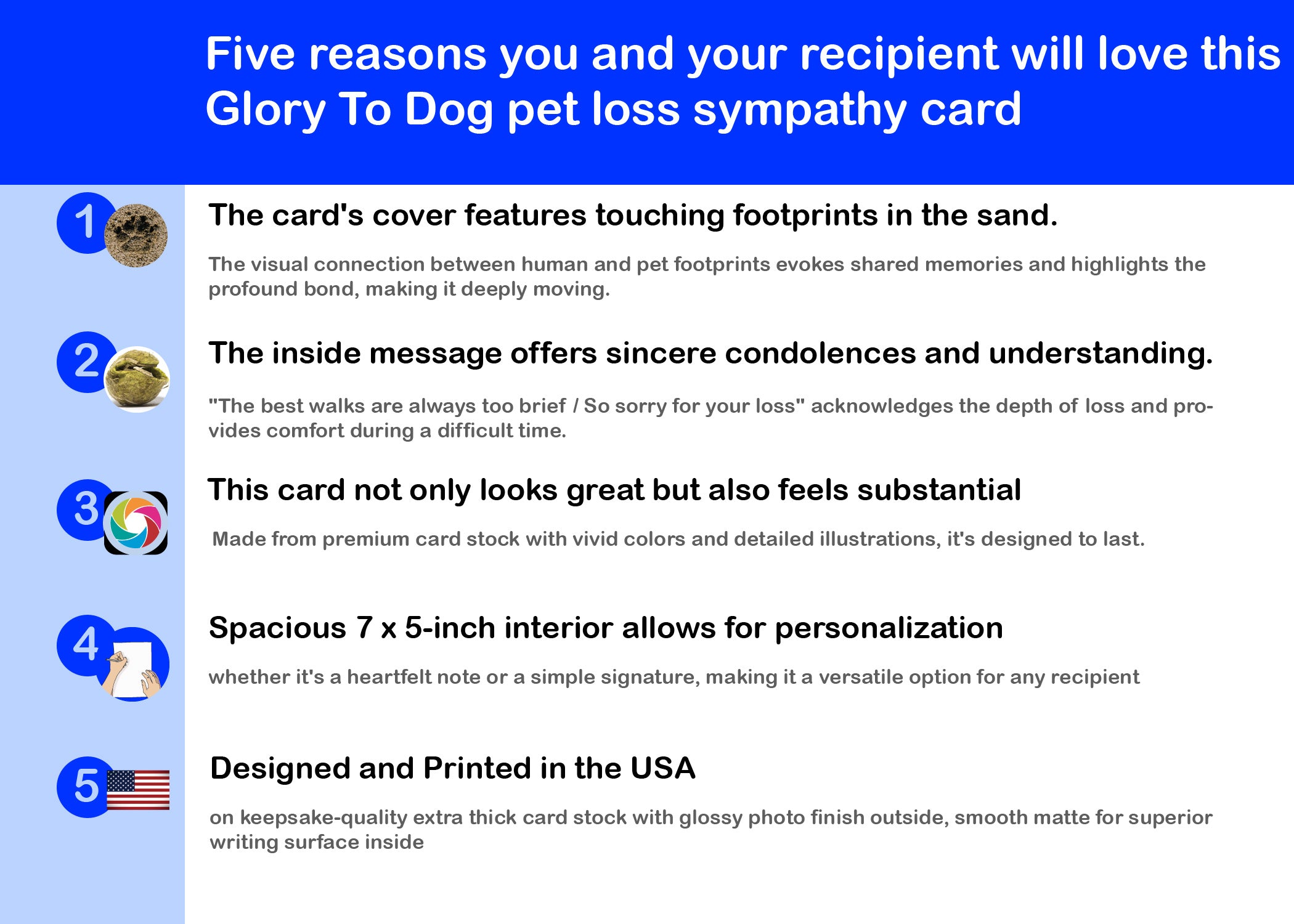 Five reasons you and your recipient will love this Glory To Dog pet loss sympathy card

1

The card's cover features touching footprints in the sand.

The visual connection between human and pet footprints evokes shared memories and highlights the profound bond, making it deeply moving.

2

The inside message offers sincere condolences and understanding.

"The best walks are always too brief / So sorry for your loss" acknowledges the depth of loss and provides comfort during a difficult time.

3

This card not only looks great but also feels substantial

Made from premium card stock with vivid colors and detailed illustrations, it's designed to last.

4

Spacious 7 x 5-inch interior allows for personalization

whether it's a heartfelt note or a simple signature, making it a versatile option for any recipient

5

Designed and Printed in the USA

on keepsake-quality extra thick card stock with glossy photo finish outside, smooth matte for superior writing surface inside